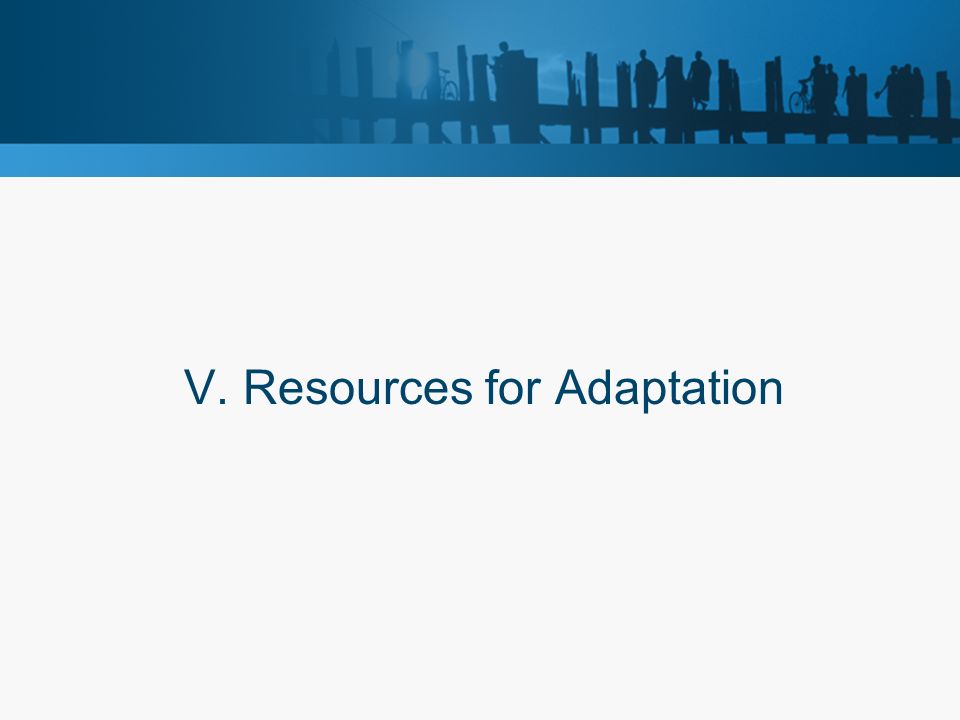 V. Resources for Adaptation